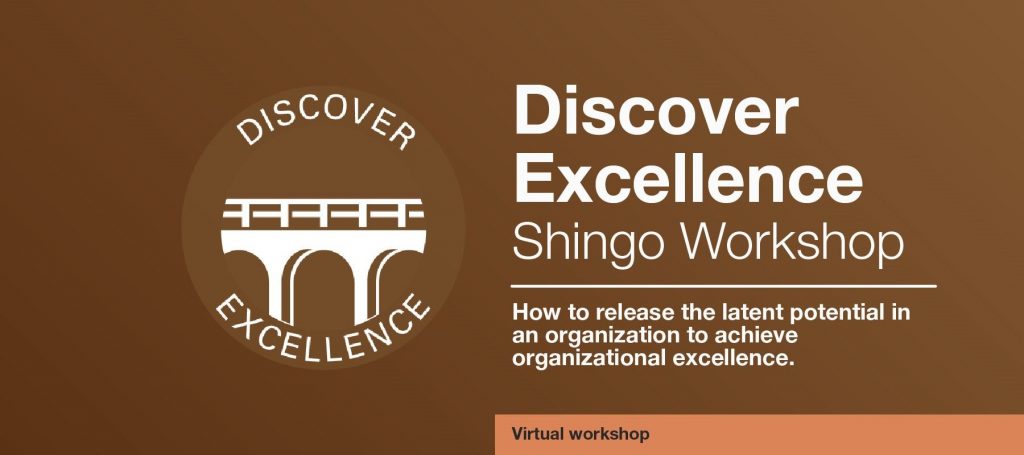 DISCOVER
EXCELLENCE

Discover Excellence
Shingo Workshop

How to release the latent potential in an organization to achieve organizational excellence.

Virtual workshop